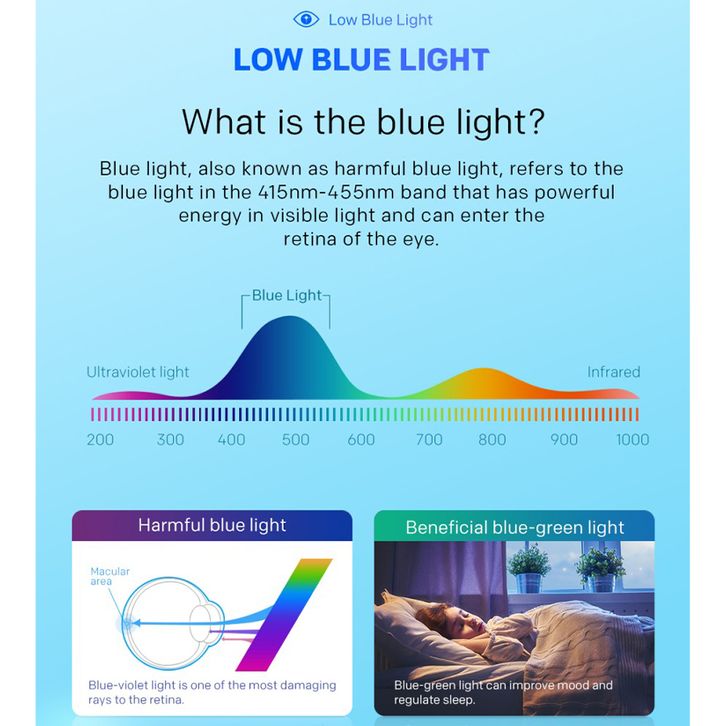 Low Blue Light

LOW BLUE LIGHT

What is the blue light?

Blue light, also known as harmful blue light, refers to the blue light in the 415nm-455nm band that has powerful energy in visible light and can enter the retina of the eye.

Blue Light

Ultraviolet light

Infrared

200 300 400 500 600 700 800 900 1000

Harmful blue light

Macular area

Blue-violet light is one of the most damaging rays to the retina.

Beneficial blue-green light

Blue-green light can improve mood and regulate sleep.